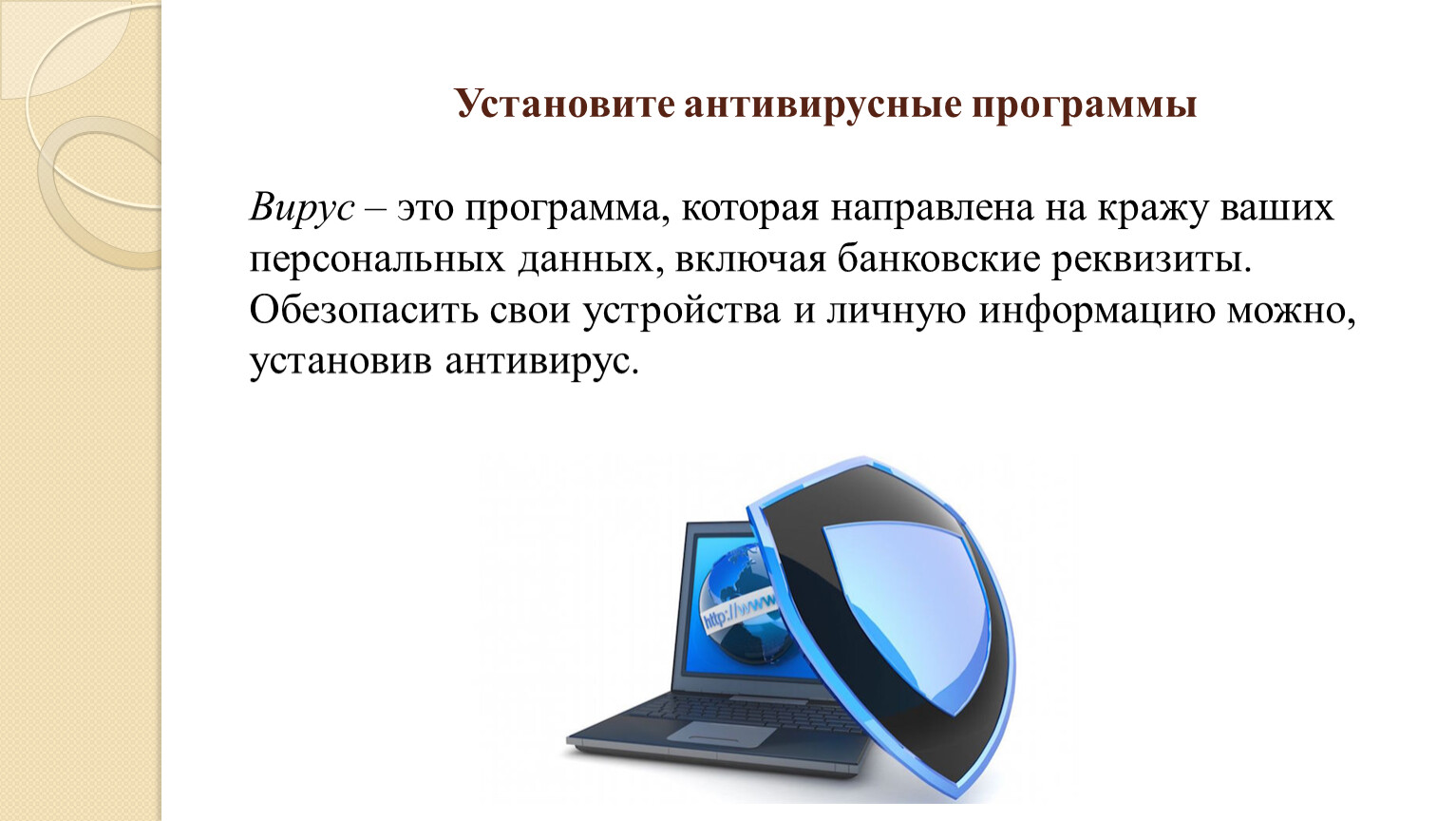 Установите антивирусные программы

Вирус – это программа, которая направлена на кражу ваших персональных данных, включая банковские реквизиты. Обезопасить свои устройства и личную информацию можно, установив антивирус.

http://www